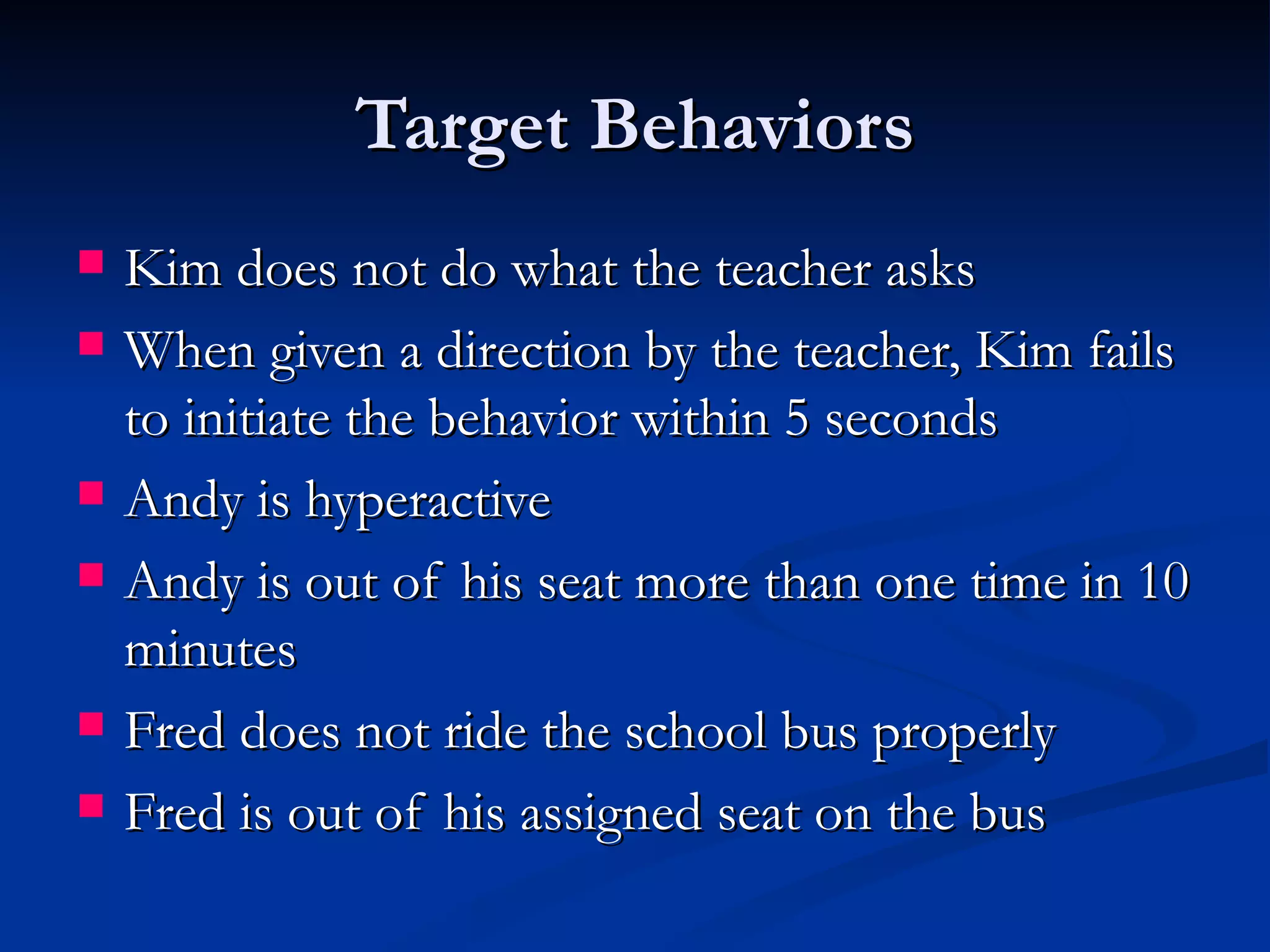 Target Behaviors

- Kim does not do what the teacher asks
- When given a direction by the teacher, Kim fails to initiate the behavior within 5 seconds
- Andy is hyperactive
- Andy is out of his seat more than one time in 10 minutes
- Fred does not ride the school bus properly
- Fred is out of his assigned seat on the bus